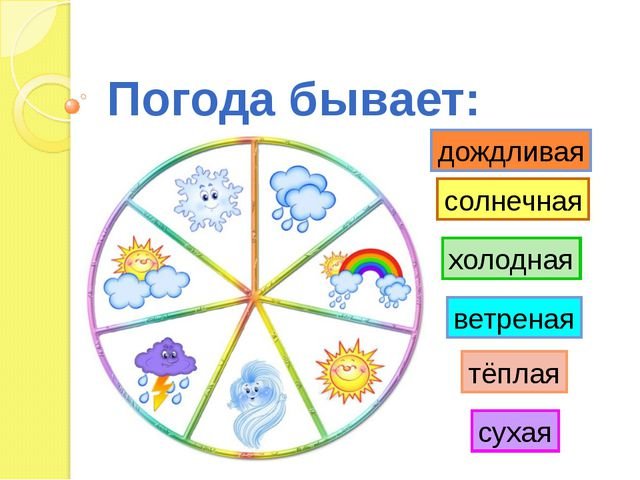 Погода бывает:

дождливая

солнечная

холодная

ветреная

тёплая

сухая